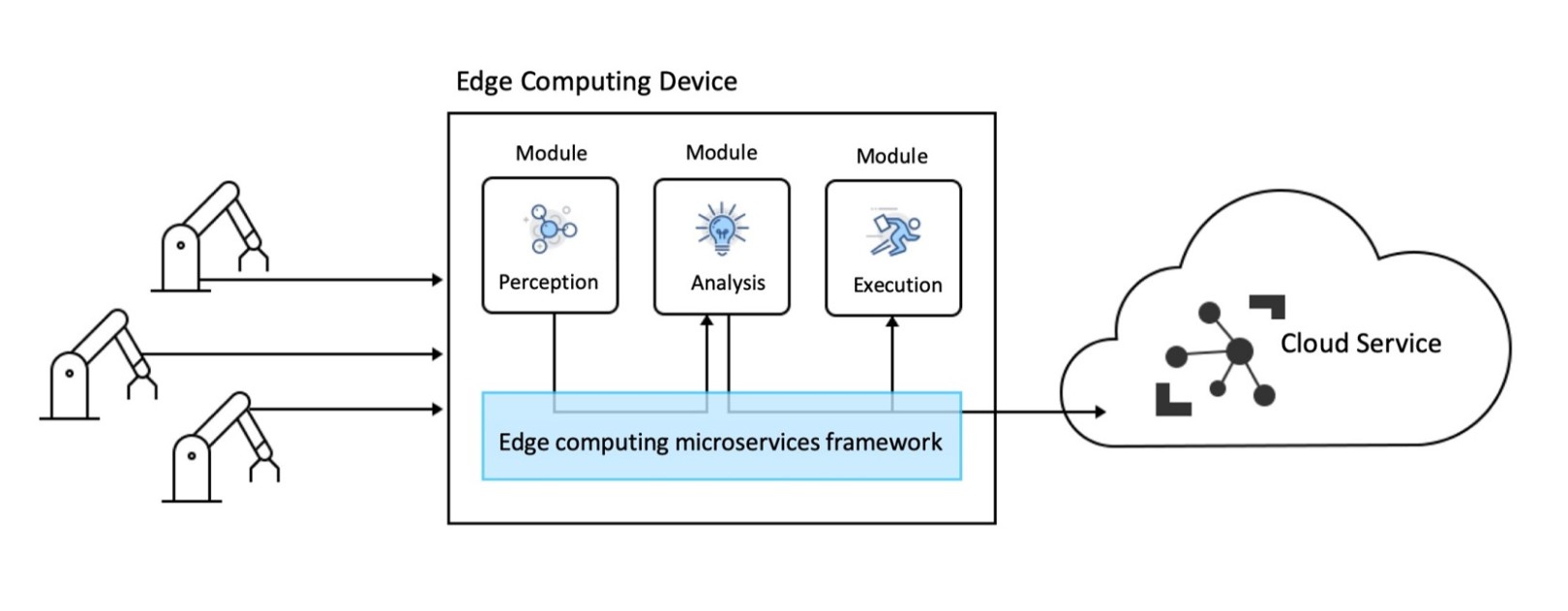 Edge Computing Device

Module

Perception

Module

Analysis

Module

Execution

Edge computing microservices framework

Cloud Service